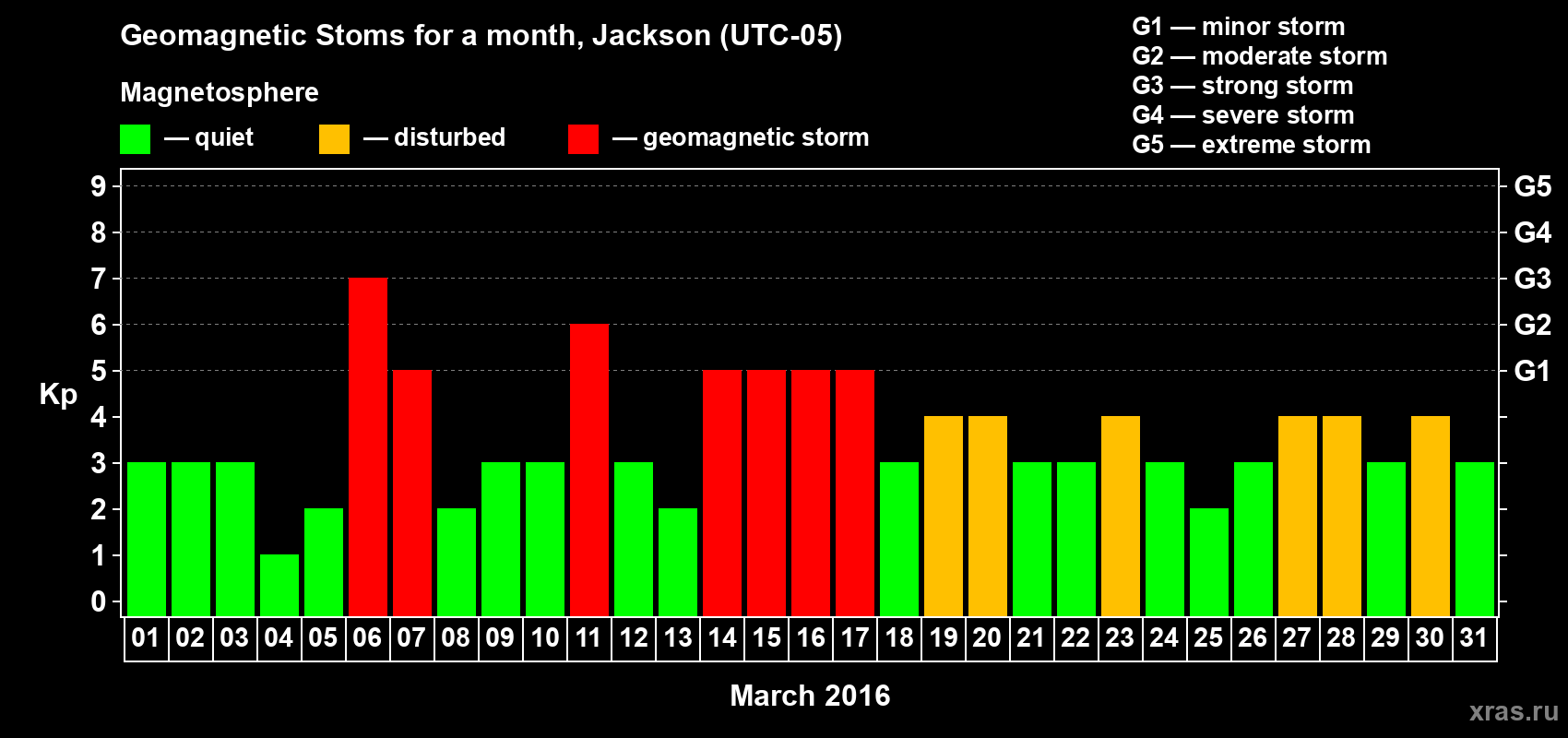 Geomagnetic Stoms for a month, Jackson (UTC-05)

Magnetosphere

— quiet — disturbed — geomagnetic storm

G1 — minor storm
G2 — moderate storm
G3 — strong storm
G4 — severe storm
G5 — extreme storm

Kp

9
8
7
6
5
4
3
2
1
0

G5
G4
G3
G2
G1

01 02 03 04 05 06 07 08 09 10 11 12 13 14 15 16 17 18 19 20 21 22 23 24 25 26 27 28 29 30 31

March 2016

xras.ru